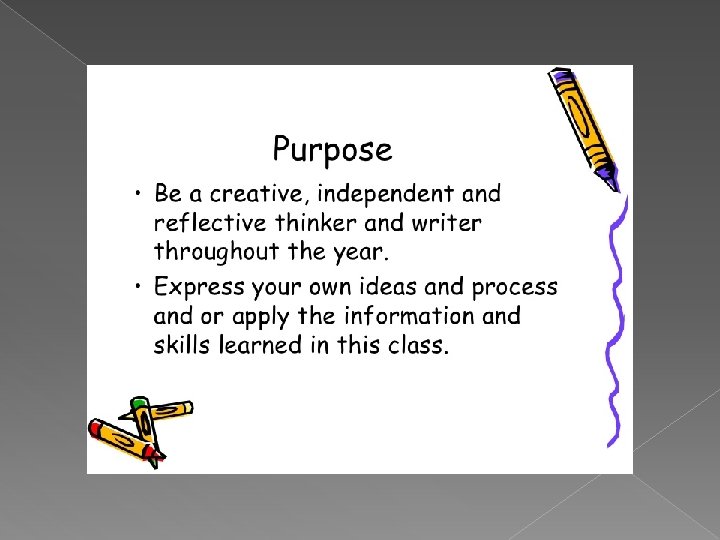 Purpose

• Be a creative, independent and reflective thinker and writer throughout the year.

• Express your own ideas and process and or apply the information and skills learned in this class.